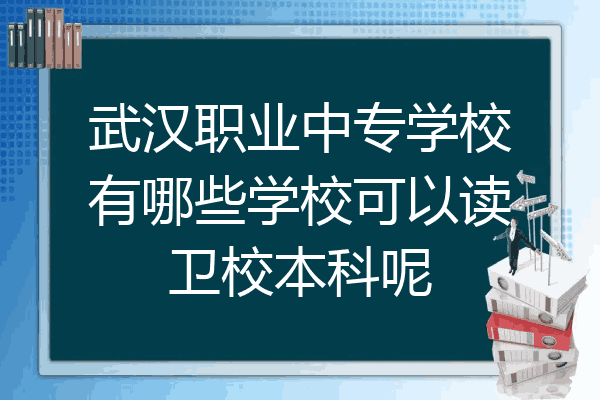 武汉职业中专学校有哪些学校可以读卫校本科呢